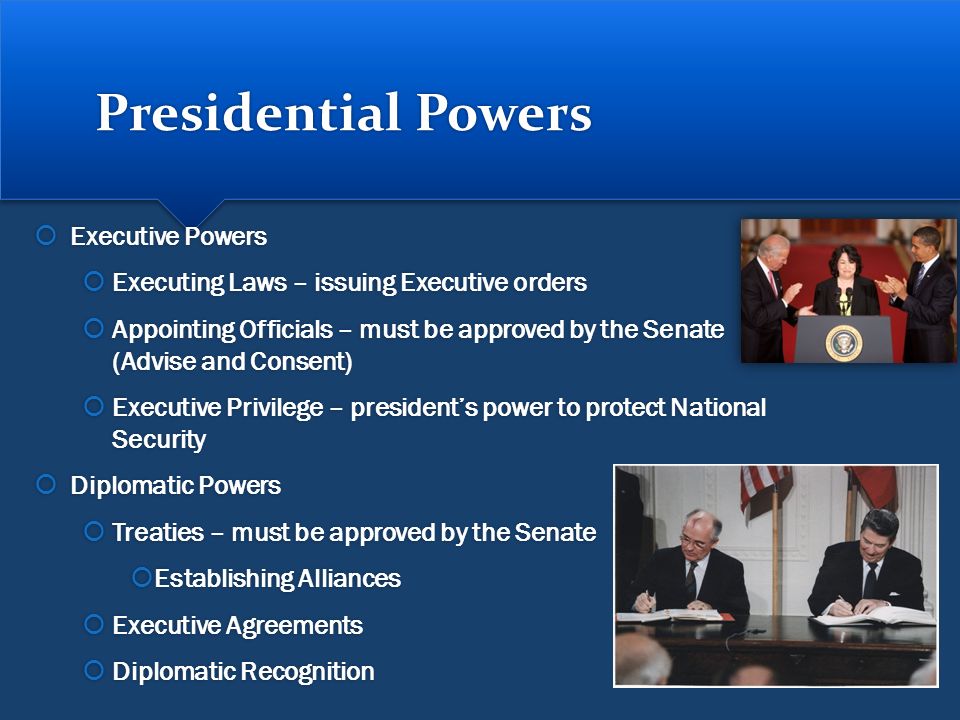 Presidential Powers

Executive Powers

Executing Laws – issuing Executive orders

Appointing Officials – must be approved by the Senate (Advise and Consent)

Executive Privilege – president's power to protect National Security

Diplomatic Powers

Treaties – must be approved by the Senate

Establishing Alliances

Executive Agreements

Diplomatic Recognition